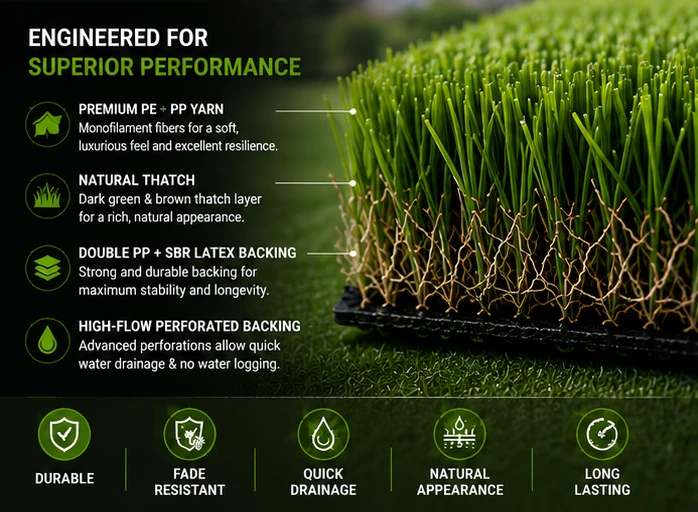 ENGINEERED FOR
SUPERIOR PERFORMANCE

PREMIUM PE + PP YARN
Monofilament fibers for a soft, luxurious feel and excellent resilience.

NATURAL THATCH
Dark green & brown thatch layer for a rich, natural appearance.

DOUBLE PP + SBR LATEX BACKING
Strong and durable backing for maximum stability and longevity.

HIGH-FLOW PERFORATED BACKING
Advanced perforations allow quick water drainage & no water logging.

DURABLE

FADE RESISTANT

QUICK DRAINAGE

NATURAL APPEARANCE

LONG LASTING